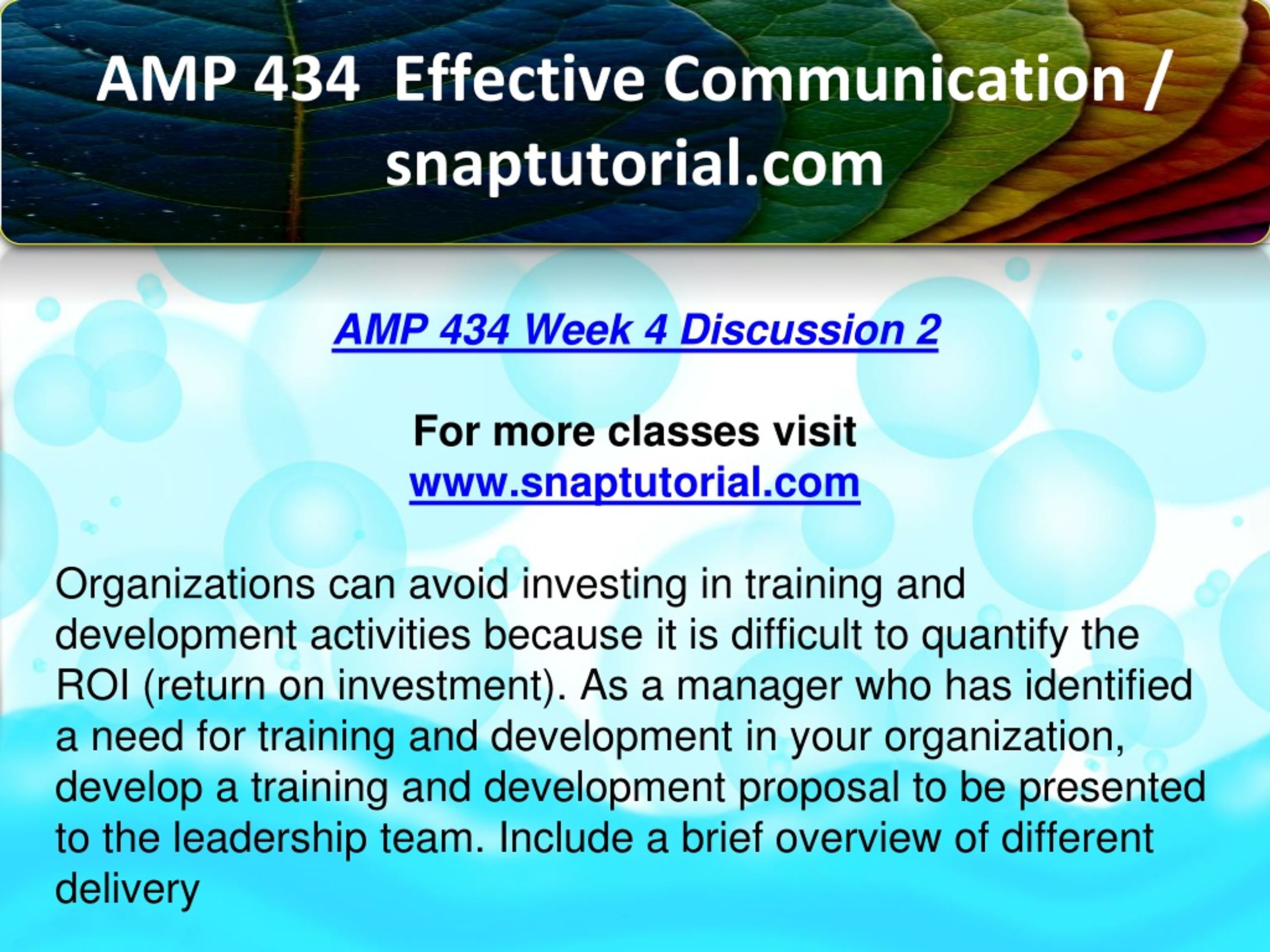 AMP 434 Effective Communication / snaptutorial.com

AMP 434 Week 4 Discussion 2

For more classes visit
www.snaptutorial.com

Organizations can avoid investing in training and development activities because it is difficult to quantify the ROI (return on investment). As a manager who has identified a need for training and development in your organization, develop a training and development proposal to be presented to the leadership team. Include a brief overview of different delivery